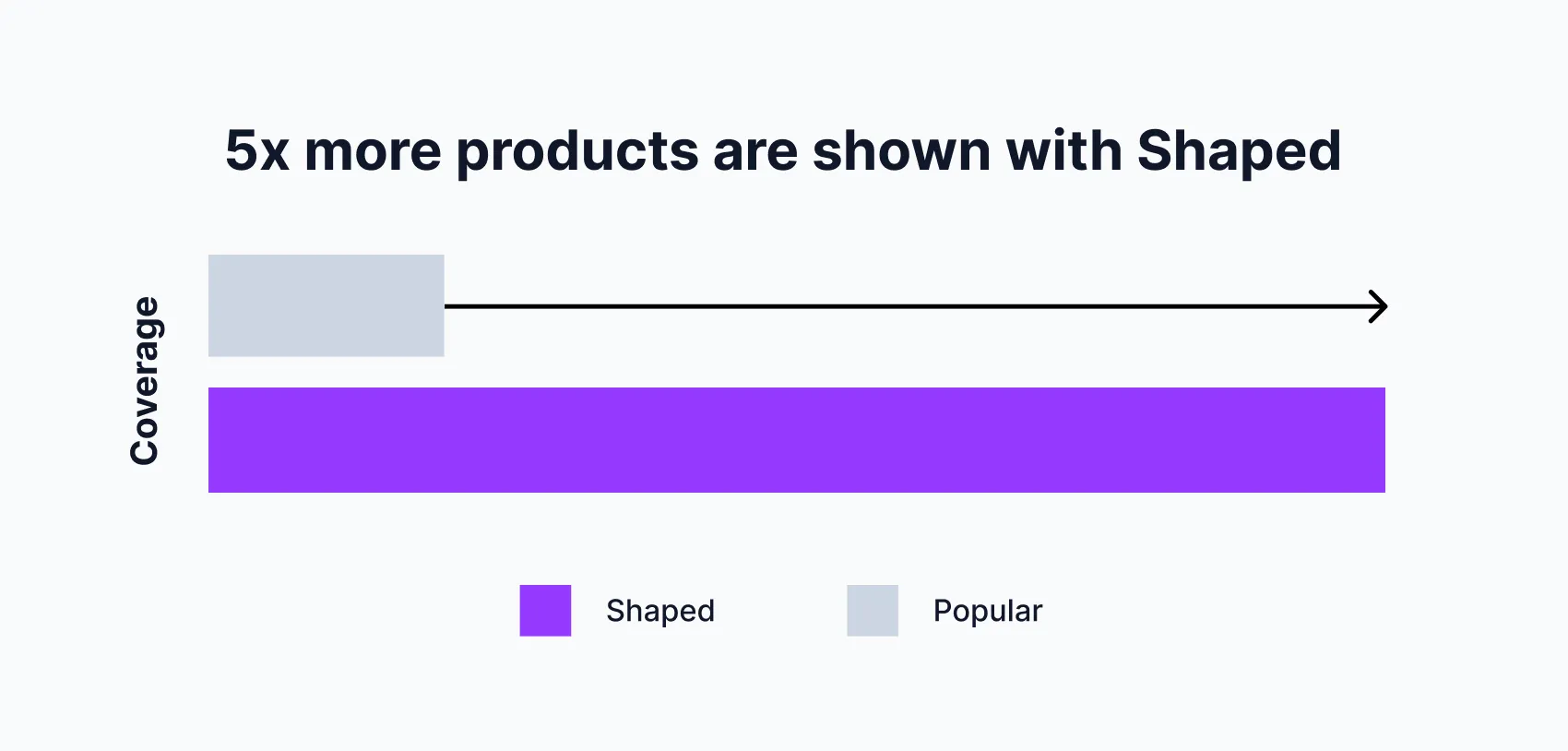 5x more products are shown with Shaped

Coverage

Shaped

Popular